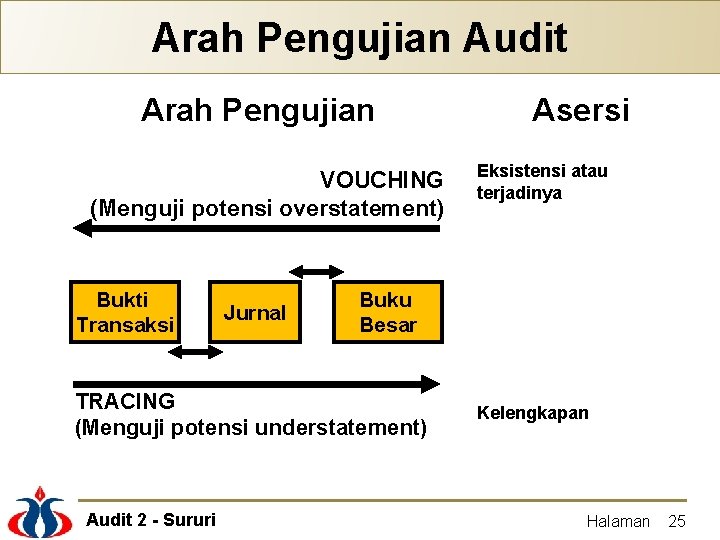 Arah Pengujian Audit

Arah Pengujian

Asersi

VOUCHING
(Menguji potensi overstatement)

Eksistensi atau terjadinya

Bukti Transaksi

Jurnal

Buku Besar

TRACING
(Menguji potensi understatement)

Kelengkapan

Audit 2 - Sururi

Halaman 25